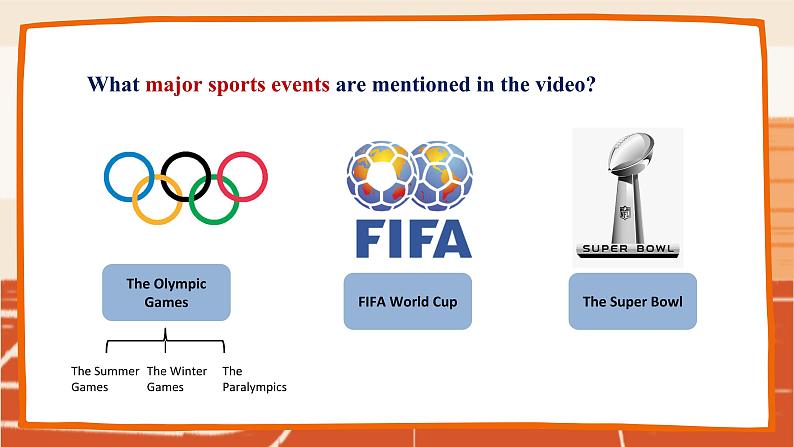 What major sports events are mentioned in the video?

FIFA

SUPER BOWL

The Olympic Games

FIFA World Cup

The Super Bowl

The Summer Games

The Winter Games

The Paralympics